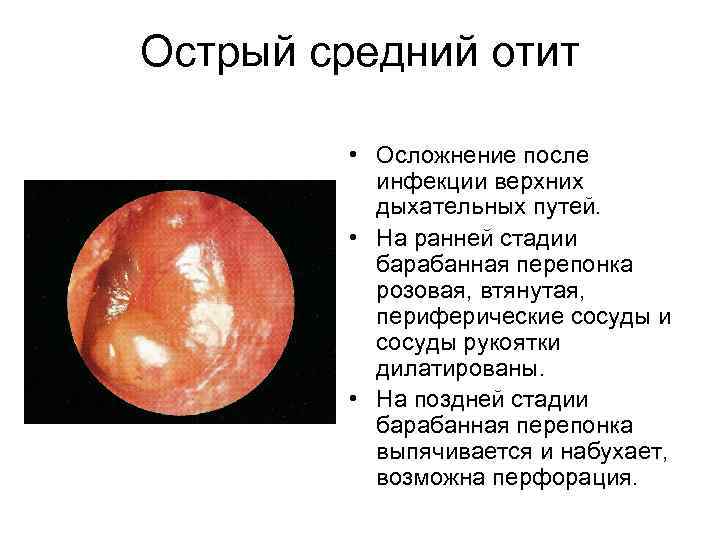 Острый средний отит

• Осложнение после инфекции верхних дыхательных путей.
• На ранней стадии барабанная перепонка розовая, втянутая, периферические сосуды и сосуды рукоятки дилатированы.
• На поздней стадии барабанная перепонка выпячивается и набухает, возможна перфорация.